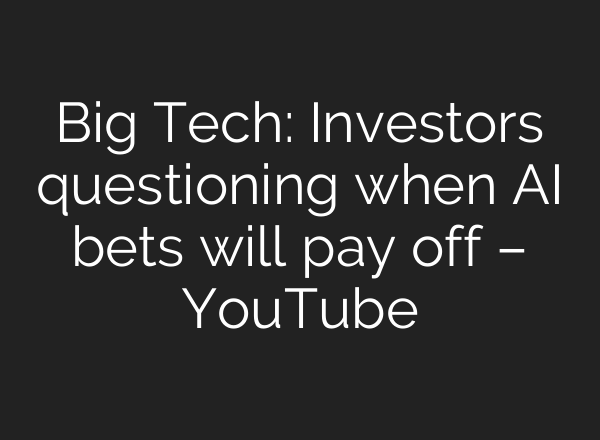 Big Tech: Investors questioning when AI bets will pay off – YouTube